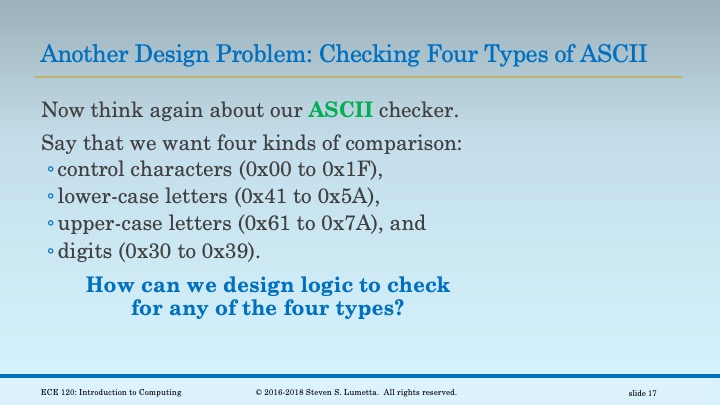 Another Design Problem: Checking Four Types of ASCII

Now think again about our ASCII checker.

Say that we want four kinds of comparison:
◦ control characters (0x00 to 0x1F),
◦ lower-case letters (0x41 to 0x5A),
◦ upper-case letters (0x61 to 0x7A), and
◦ digits (0x30 to 0x39).

How can we design logic to check for any of the four types?

ECE 120: Introduction to Computing © 2016-2018 Steven S. Lumetta. All rights reserved. slide 17